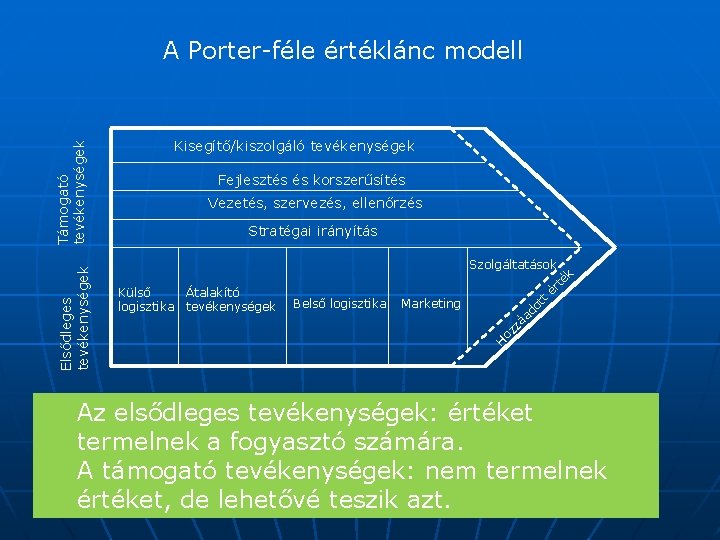 A Porter-féle értéklánc modell

Támogató tevékenységek

Kisegítő/kiszolgáló tevékenységek

Fejlesztés és korszerűsítés

Vezetés, szervezés, ellenőrzés

Stratégai irányítás

Elsődleges tevékenységek

Külső logisztika

Átalakító tevékenységek

Belső logisztika

Marketing

Szolgáltatások

Hozzáadott érték

Az elsődleges tevékenységek: értéket termelnek a fogyasztó számára.
A támogató tevékenységek: nem termelnek értéket, de lehetővé teszik azt.